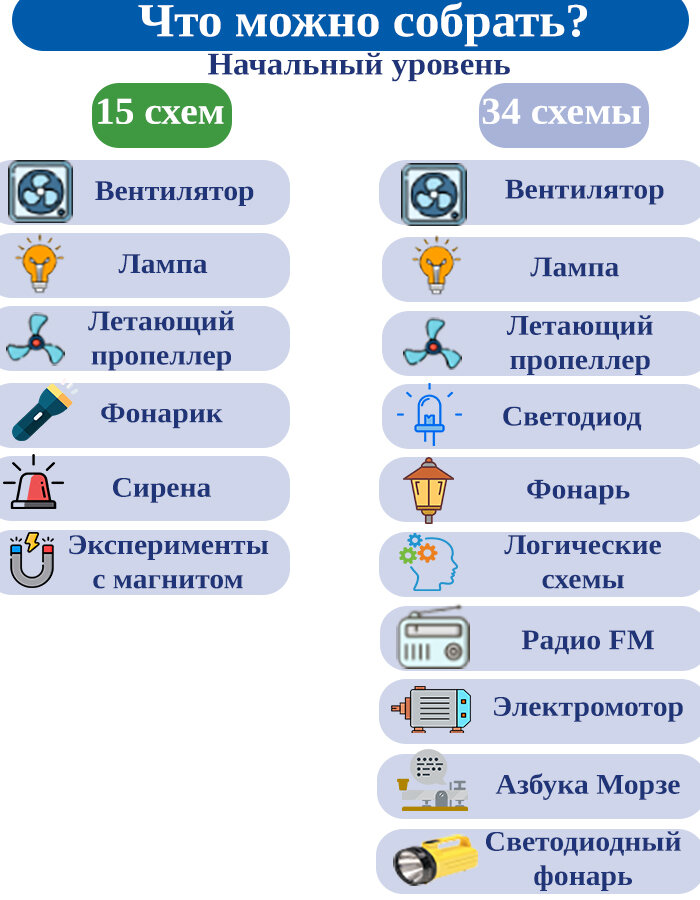 Что можно собрать?

Начальный уровень

15 схем

Вентилятор

Лампа

Летающий пропеллер

Фонарик

Сирена

Эксперименты с магнитом

34 схемы

Вентилятор

Лампа

Летающий пропеллер

Светодиод

Фонарь

Логические схемы

Радио FM

Электромотор

Азбука Морзе

Светодиодный фонарь